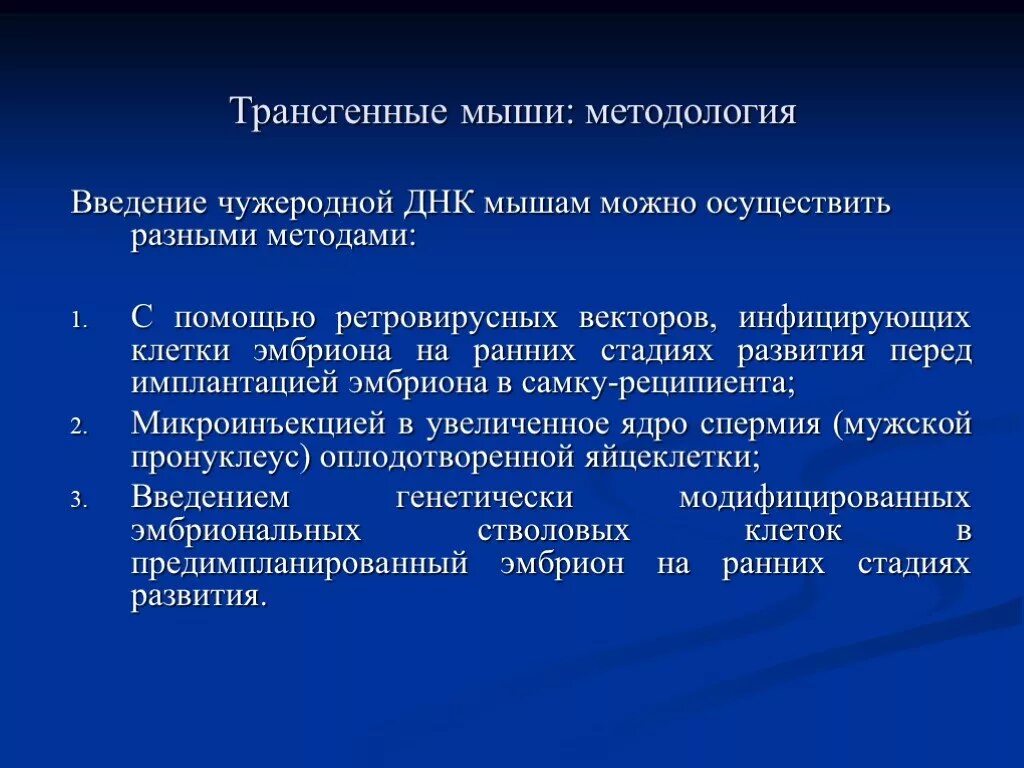 Трансгенные мыши: методология

Введение чужеродной ДНК мышам можно осуществить разными методами:

1. С помощью ретровирусных векторов, инфицирующих клетки эмбриона на ранних стадиях развития перед имплантацией эмбриона в самку-реципиента;
2. Микроинъекцией в увеличенное ядро спермия (мужской пронуклеус) оплодотворенной яйцеклетки;
3. Введением генетически модифицированных эмбриональных стволовых клеток в предимпланированный эмбрион на ранних стадиях развития.